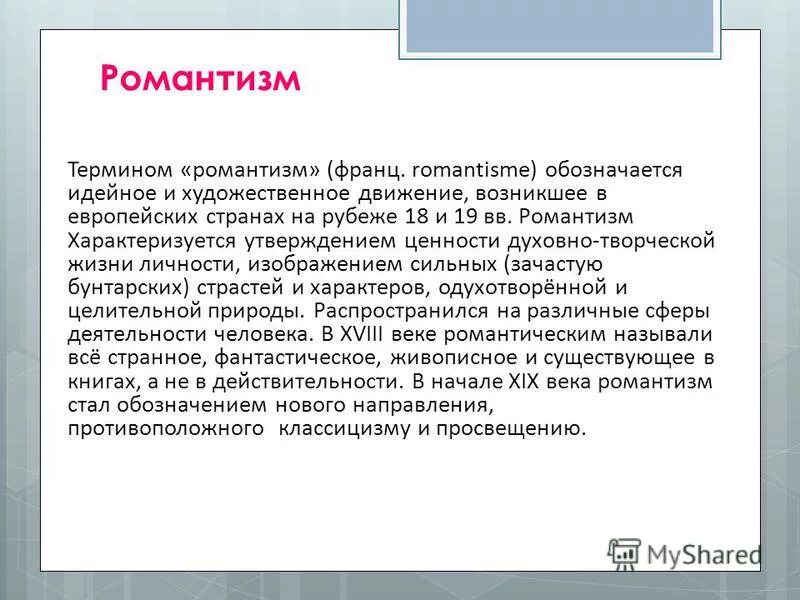 Романтизм

Термином «романтизм» (франц. romantisme) обозначается идейное и художественное движение, возникшее в европейских странах на рубеже 18 и 19 вв. Романтизм Характеризуется утверждением ценности духовно-творческой жизни личности, изображением сильных (зачастую бунтарских) страстей и характеров, одухотворённой и целительной природы. Распространился на различные сферы деятельности человека. В XVIII веке романтическим называли всё странное, фантастическое, живописное и существующее в книгах, а не в действительности. В начале XIX века романтизм стал обозначением нового направления, противоположного классицизму и просвещению.

MyShared